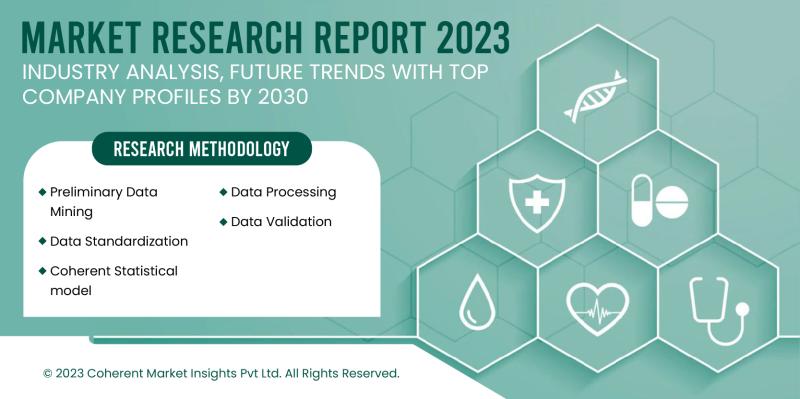 MARKET RESEARCH REPORT 2023

INDUSTRY ANALYSIS, FUTURE TRENDS WITH TOP COMPANY PROFILES BY 2030

RESEARCH METHODOLOGY

◆ Preliminary Data Mining

◆ Data Standardization

◆ Coherent Statistical model

◆ Data Processing

◆ Data Validation

© 2023 Coherent Market Insights Pvt Ltd. All Rights Reserved.